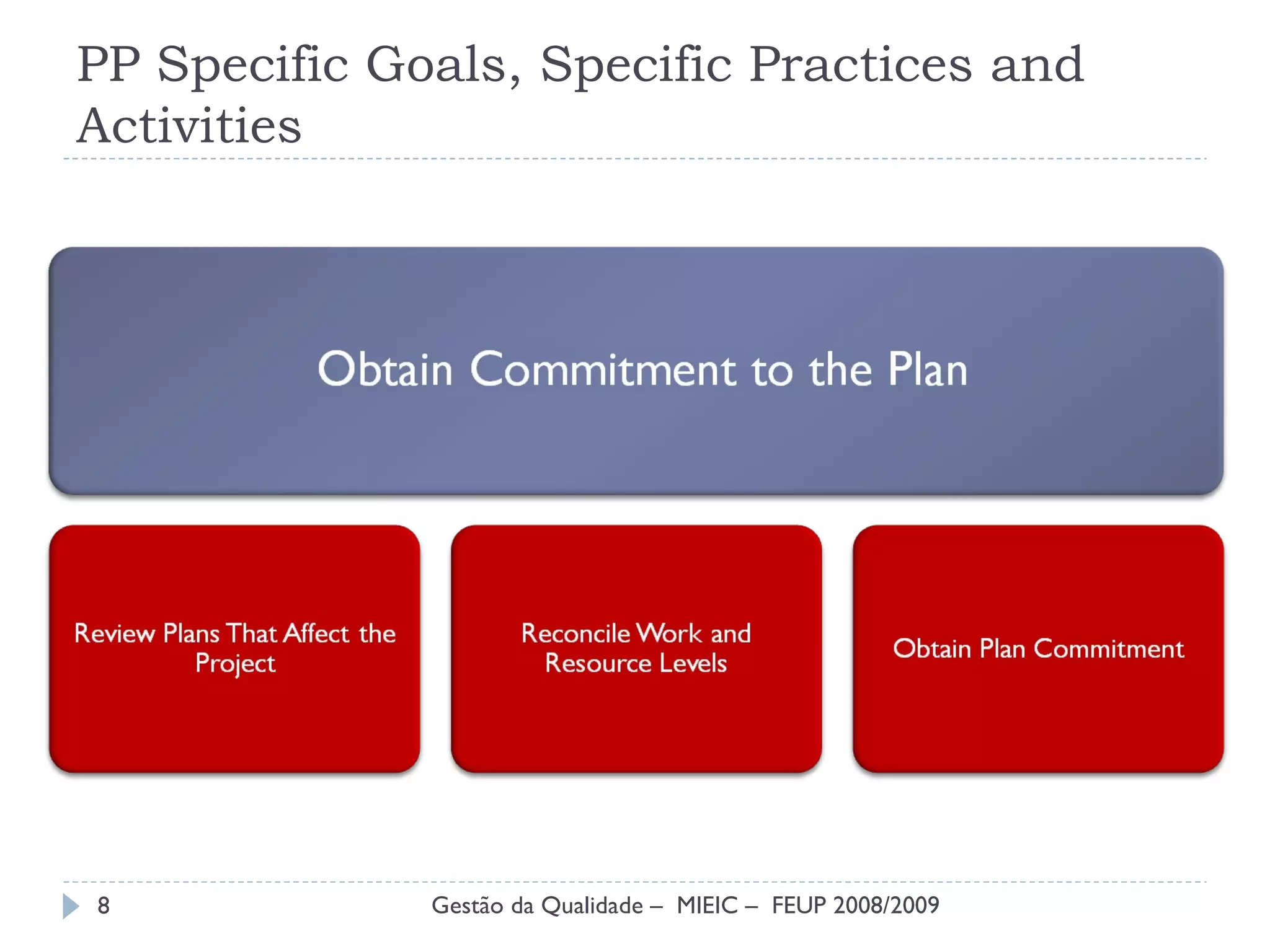 PP Specific Goals, Specific Practices and Activities

Obtain Commitment to the Plan

Review Plans That Affect the Project

Reconcile Work and Resource Levels

Obtain Plan Commitment

8

Gestão da Qualidade – MIEIC – FEUP 2008/2009